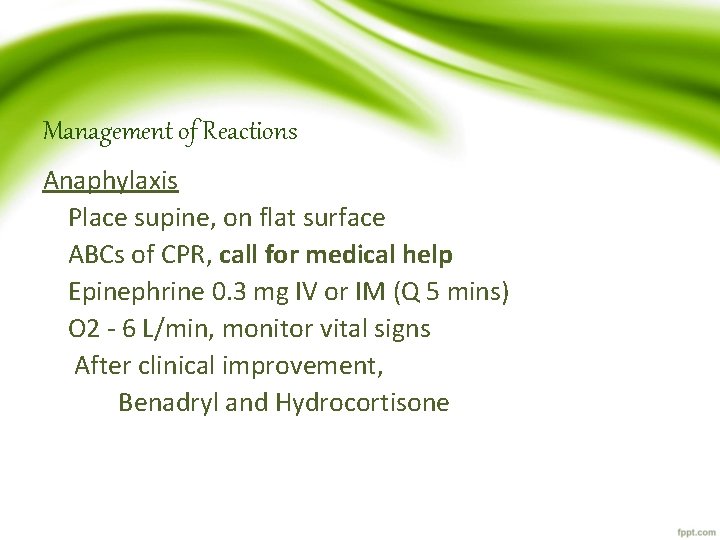 Management of Reactions

Anaphylaxis
Place supine, on flat surface
ABCs of CPR, call for medical help
Epinephrine 0.3 mg IV or IM (Q 5 mins)
O2 - 6 L/min, monitor vital signs
After clinical improvement,
Benadryl and Hydrocortisone

fppt.com